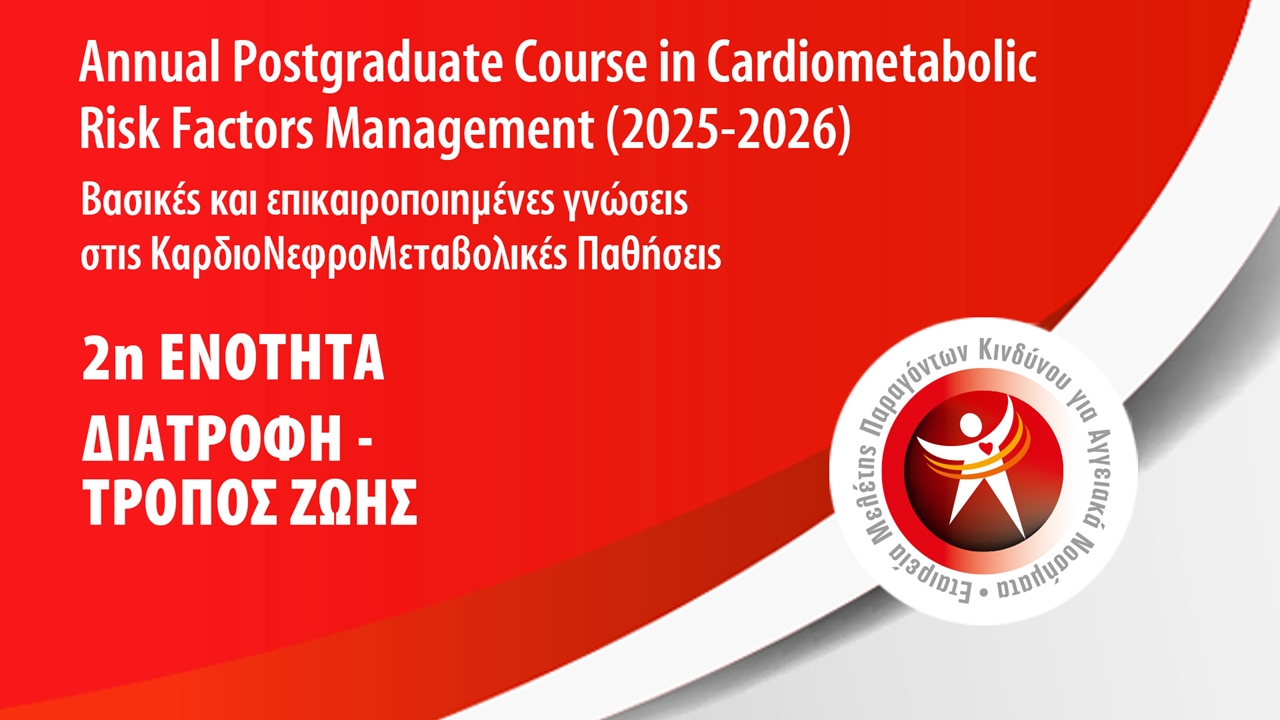 Annual Postgraduate Course in Cardiometabolic Risk Factors Management (2025-2026)

Βασικές και επικαιροποιημένες γνώσεις στις ΚαρδιοΝεφροΜεταβολικές Παθήσεις

2η ΕΝΟΤΗΤΑ

ΔΙΑΤΡΟΦΗ - ΤΡΟΠΟΣ ΖΩΗΣ

Εταιρεία Μελέτης Παραγόντων Κινδύνου για Αγγειακά Νοσήματα •